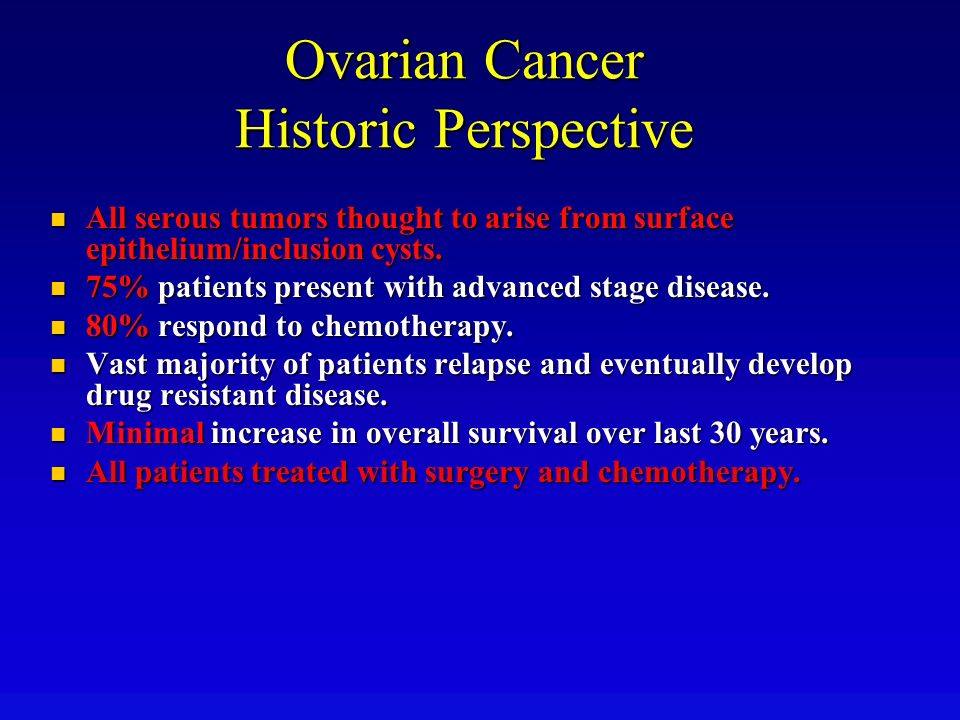 Ovarian Cancer
Historic Perspective

- All serous tumors thought to arise from surface epithelium/inclusion cysts.
- 75% patients present with advanced stage disease.
- 80% respond to chemotherapy.
- Vast majority of patients relapse and eventually develop drug resistant disease.
- Minimal increase in overall survival over last 30 years.
- All patients treated with surgery and chemotherapy.